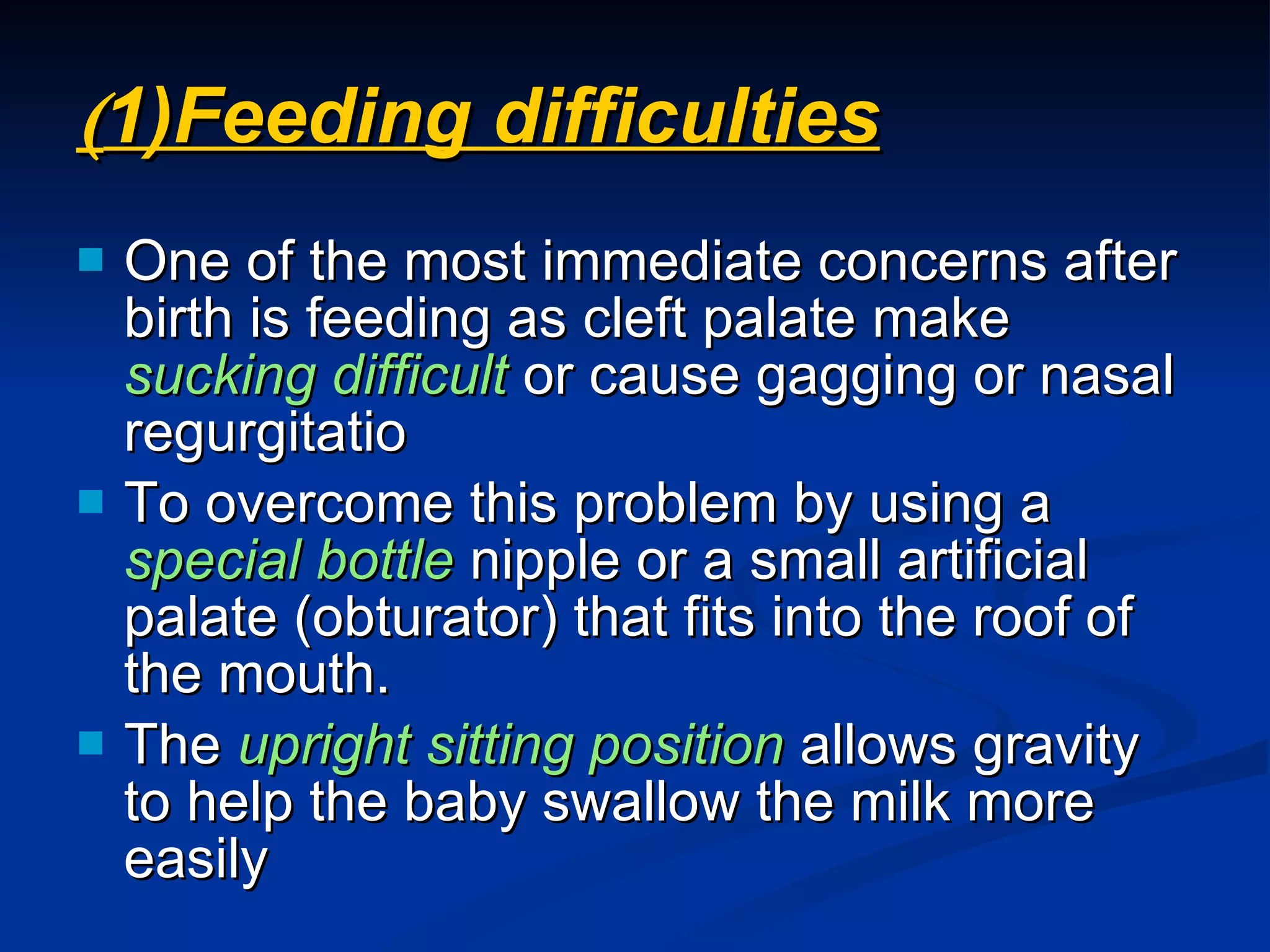 (1)Feeding difficulties

One of the most immediate concerns after birth is feeding as cleft palate make sucking difficult or cause gagging or nasal regurgitatio

To overcome this problem by using a special bottle nipple or a small artificial palate (obturator) that fits into the roof of the mouth.

The upright sitting position allows gravity to help the baby swallow the milk more easily